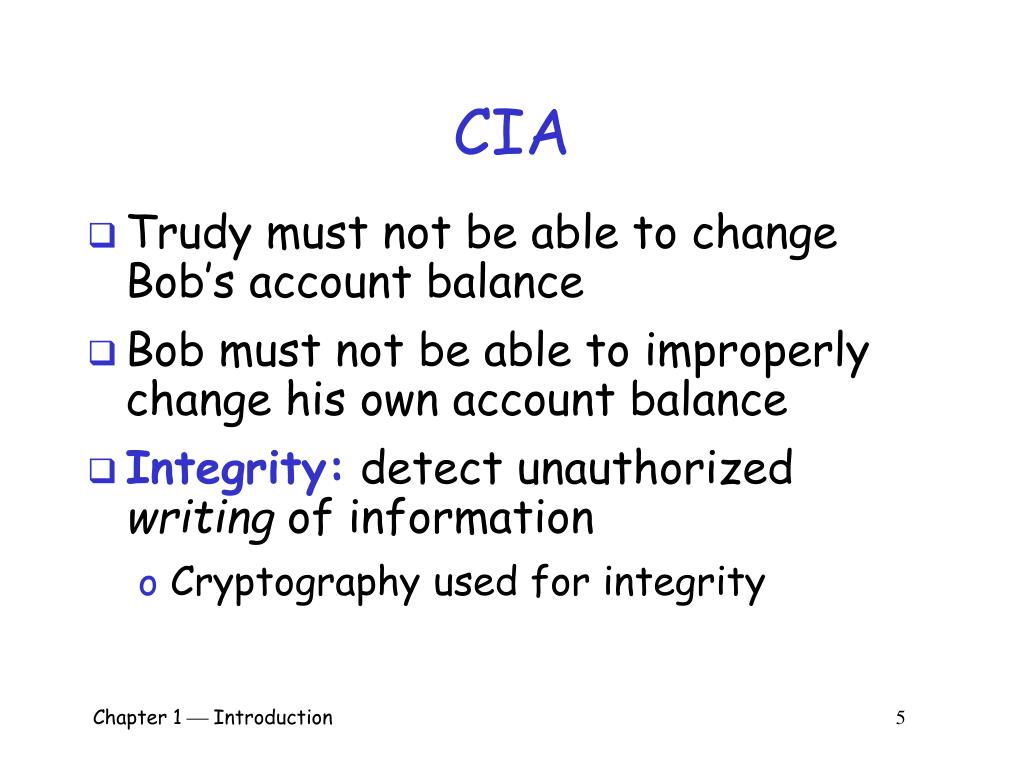 CIA

❑ Trudy must not be able to change Bob's account balance

❑ Bob must not be able to improperly change his own account balance

❑ Integrity: detect unauthorized writing of information

o Cryptography used for integrity

Chapter 1 — Introduction

5